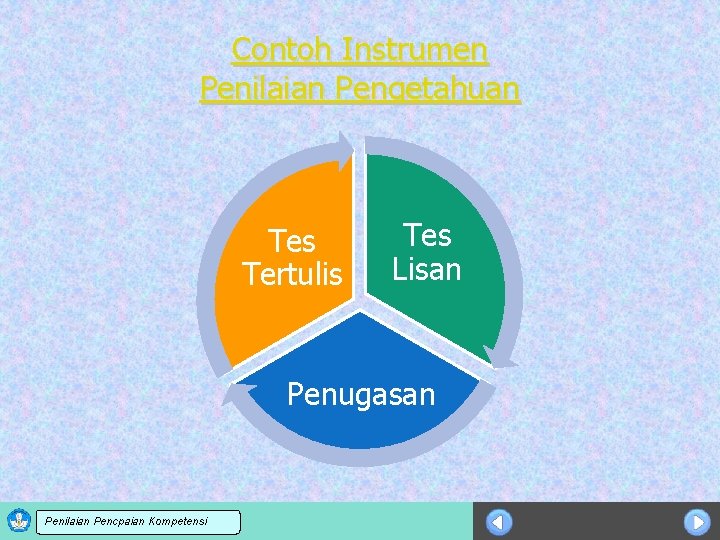 Contoh Instrumen
Penilaian Pengetahuan

Tes Tertulis

Tes Lisan

Penugasan

Penilaian Pencpaian Kompetensi